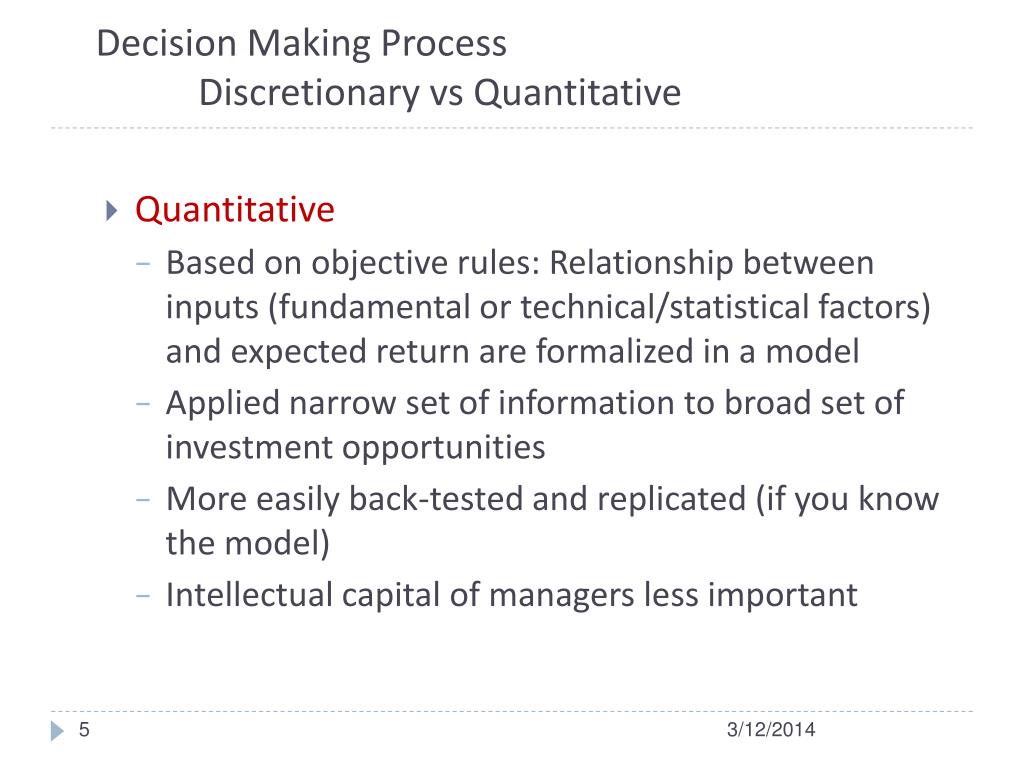 Decision Making Process
Discretionary vs Quantitative

Quantitative
– Based on objective rules: Relationship between inputs (fundamental or technical/statistical factors) and expected return are formalized in a model
– Applied narrow set of information to broad set of investment opportunities
– More easily back-tested and replicated (if you know the model)
– Intellectual capital of managers less important

5
3/12/2014